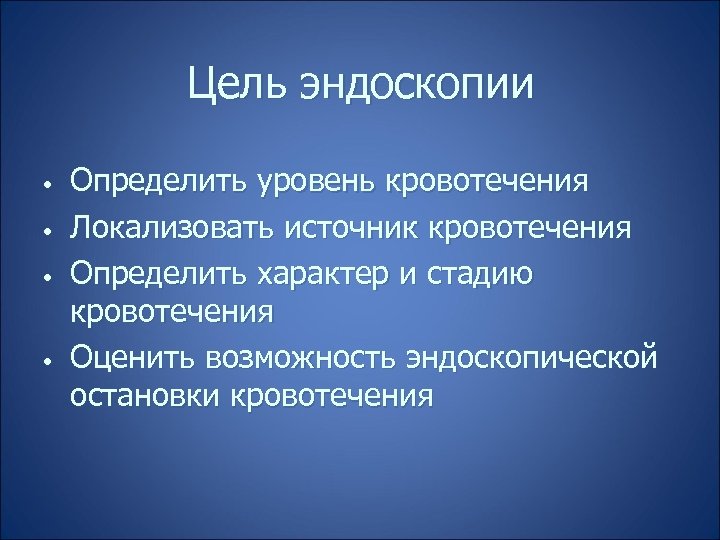 Цель эндоскопии

• Определить уровень кровотечения
• Локализовать источник кровотечения
• Определить характер и стадию кровотечения
• Оценить возможность эндоскопической остановки кровотечения